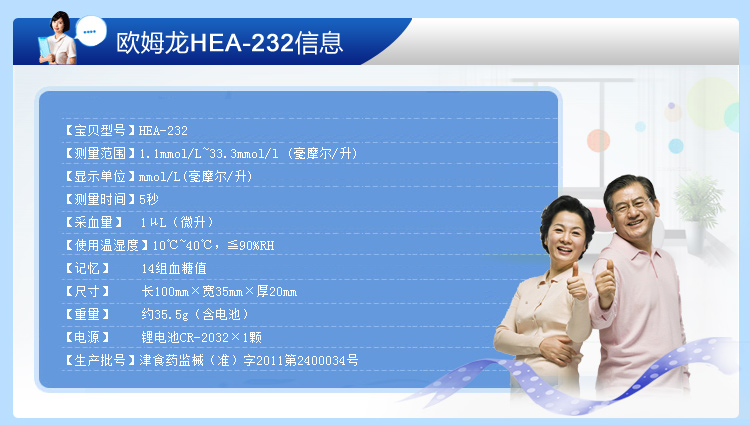 欧姆龙HEA-232信息

【宝贝型号】HEA-232
【测量范围】1.1mmol/L~33.3mmol/l（毫摩尔/升）
【显示单位】mmol/L(毫摩尔/升)
【测量时间】5秒
【采血量】 1μL（微升）
【使用温湿度】10℃~40℃，≦90%RH
【记忆】 14组血糖值
【尺寸】 长100mm×宽35mm×厚20mm
【重量】 约35.5g（含电池）
【电源】 锂电池CR-2032×1颗
【生产批号】津食药监械（准）字2011第2400034号